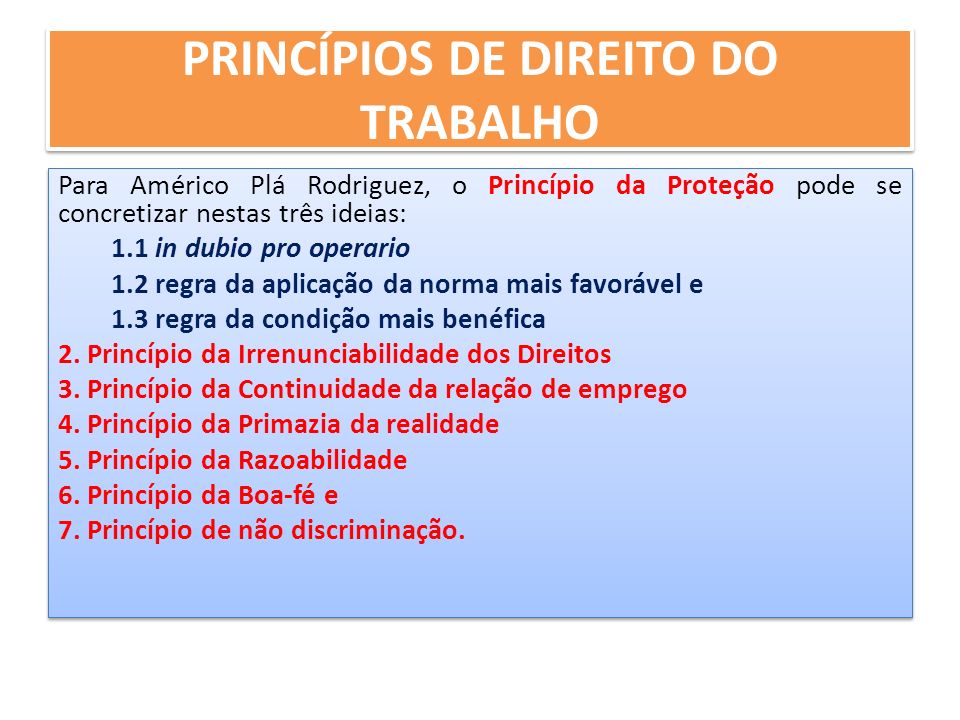 PRINCÍPIOS DE DIREITO DO TRABALHO

Para Américo Plá Rodriguez, o Princípio da Proteção pode se concretizar nestas três ideias:

1.1 in dubio pro operario

1.2 regra da aplicação da norma mais favorável e

1.3 regra da condição mais benéfica

2. Princípio da Irrenunciabilidade dos Direitos

3. Princípio da Continuidade da relação de emprego

4. Princípio da Primazia da realidade

5. Princípio da Razoabilidade

6. Princípio da Boa-fé e

7. Princípio de não discriminação.